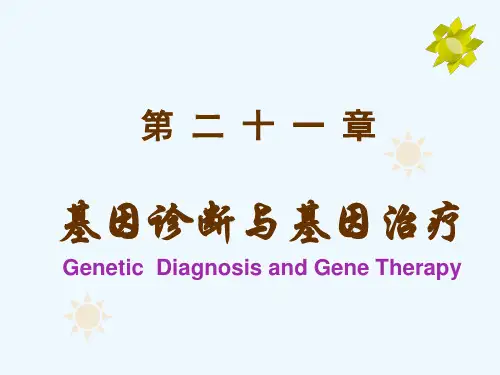 第 二 十 一 章

基因诊断与基因治疗

Genetic Diagnosis and Gene Therapy